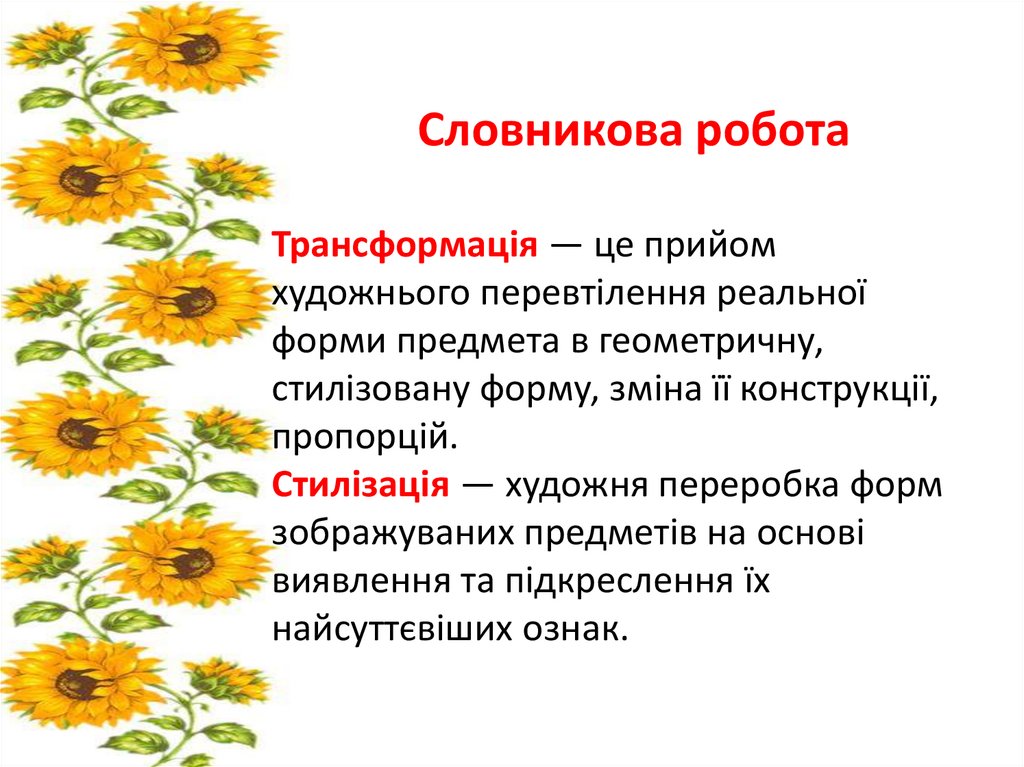 Словникова робота

Трансформація — це прийом художнього перевтілення реальної форми предмета в геометричну, стилізовану форму, зміна її конструкції, пропорцій.
Стилізація — художня переробка форм зображуваних предметів на основі виявлення та підкреслення їх найсуттєвіших ознак.